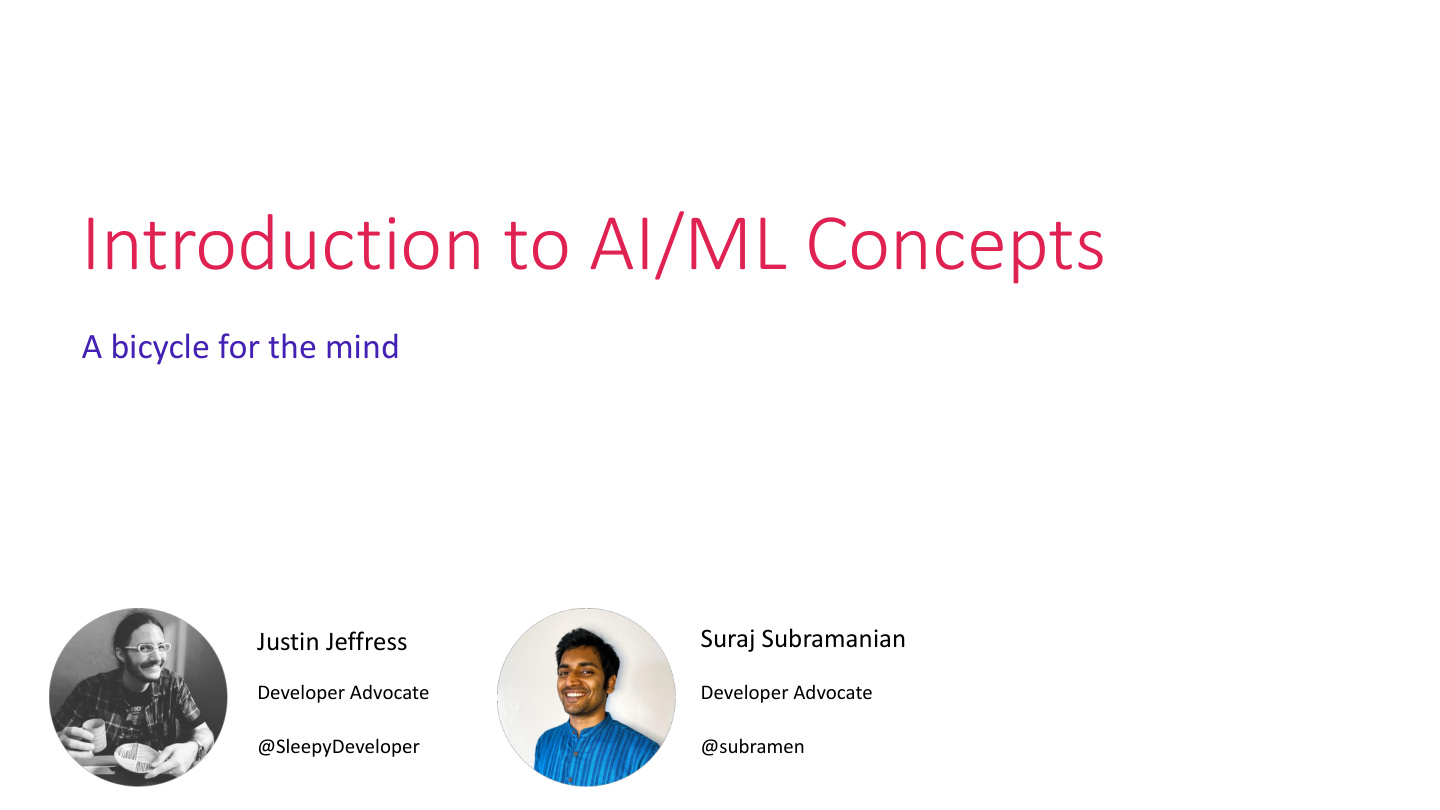 Introduction to AI/ML Concepts

A bicycle for the mind

Justin Jeffress

Developer Advocate

@SleepyDeveloper

Suraj Subramanian

Developer Advocate

@subramen